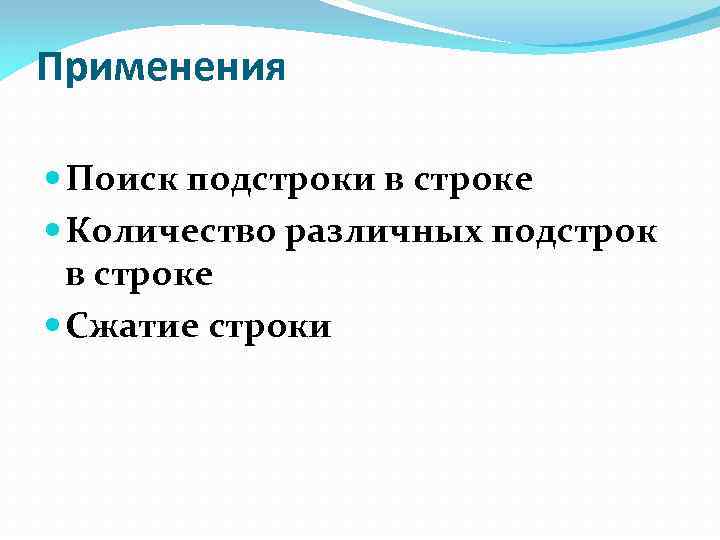 Применения

Поиск подстроки в строке

Количество различных подстрок в строке

Сжатие строки